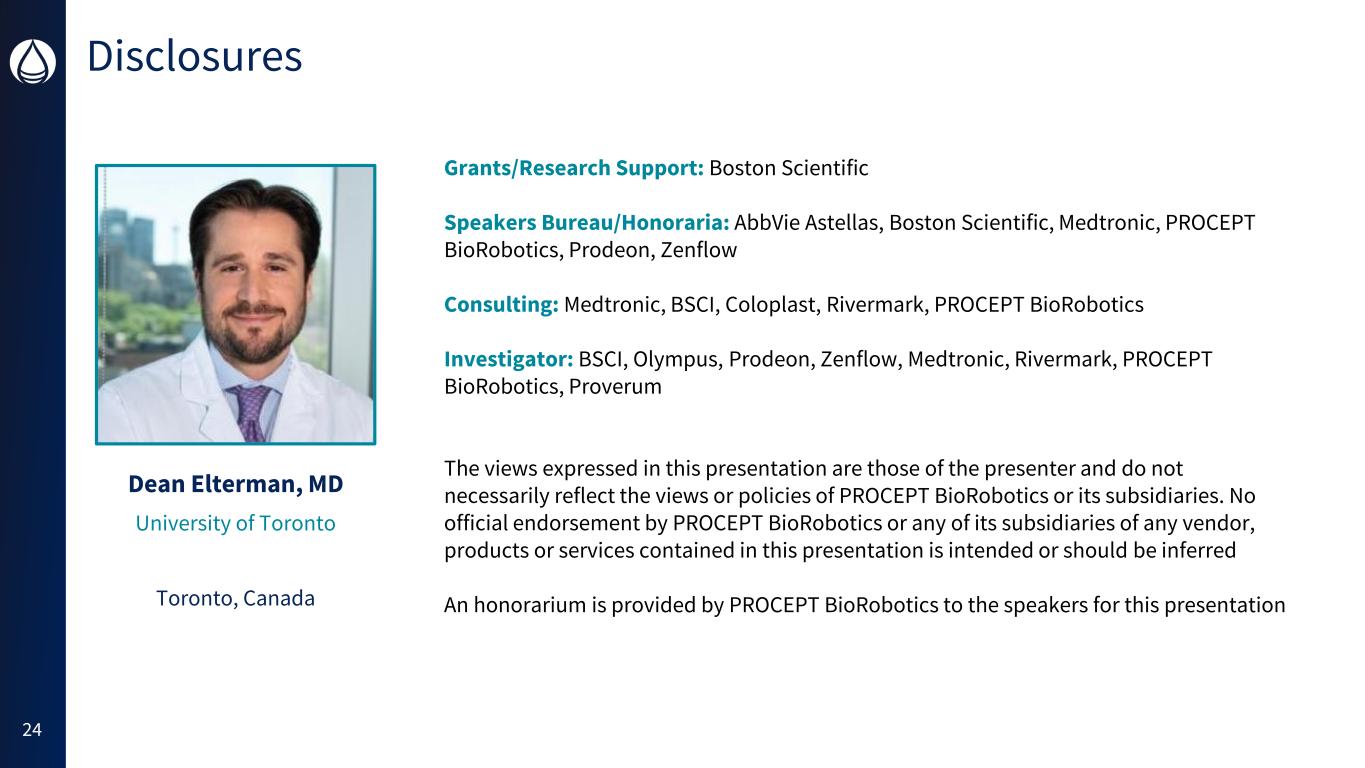 Disclosures

Dean Elterman, MD

University of Toronto

Toronto, Canada

Grants/Research Support: Boston Scientific

Speakers Bureau/Honoraria: AbbVie Astellas, Boston Scientific, Medtronic, PROCEPT BioRobotics, Prodeon, Zenflow

Consulting: Medtronic, BSCI, Coloplast, Rivermark, PROCEPT BioRobotics

Investigator: BSCI, Olympus, Prodeon, Zenflow, Medtronic, Rivermark, PROCEPT BioRobotics, Proverum

The views expressed in this presentation are those of the presenter and do not necessarily reflect the views or policies of PROCEPT BioRobotics or its subsidiaries. No official endorsement by PROCEPT BioRobotics or any of its subsidiaries of any vendor, products or services contained in this presentation is intended or should be inferred

An honorarium is provided by PROCEPT BioRobotics to the speakers for this presentation

24